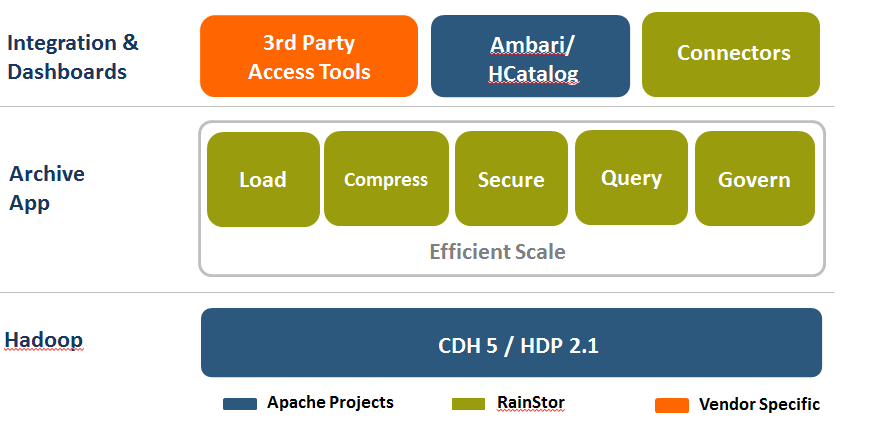 Integration & Dashboards

3rd Party Access Tools

Ambari/ HCatalog

Connectors

Archive App

Load

Compress

Secure

Query

Govern

Efficient Scale

Hadoop

CDH 5 / HDP 2.1

Apache Projects

RainStor

Vendor Specific